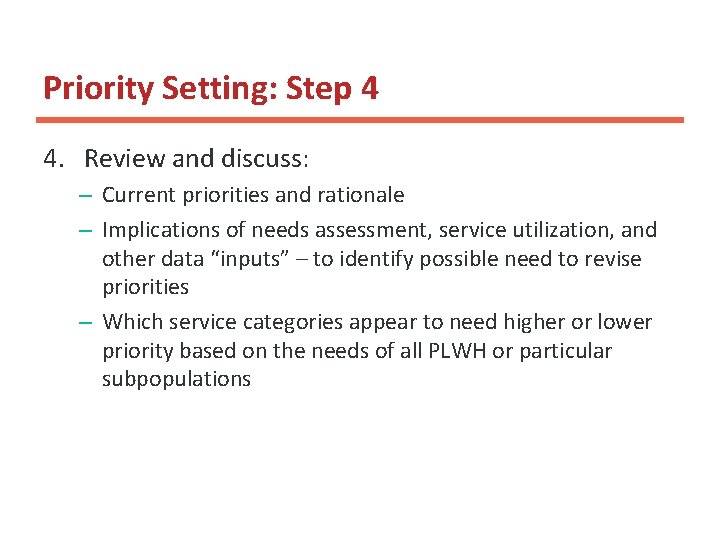 Priority Setting: Step 4

4. Review and discuss:

– Current priorities and rationale

– Implications of needs assessment, service utilization, and other data “inputs” – to identify possible need to revise priorities

– Which service categories appear to need higher or lower priority based on the needs of all PLWH or particular subpopulations